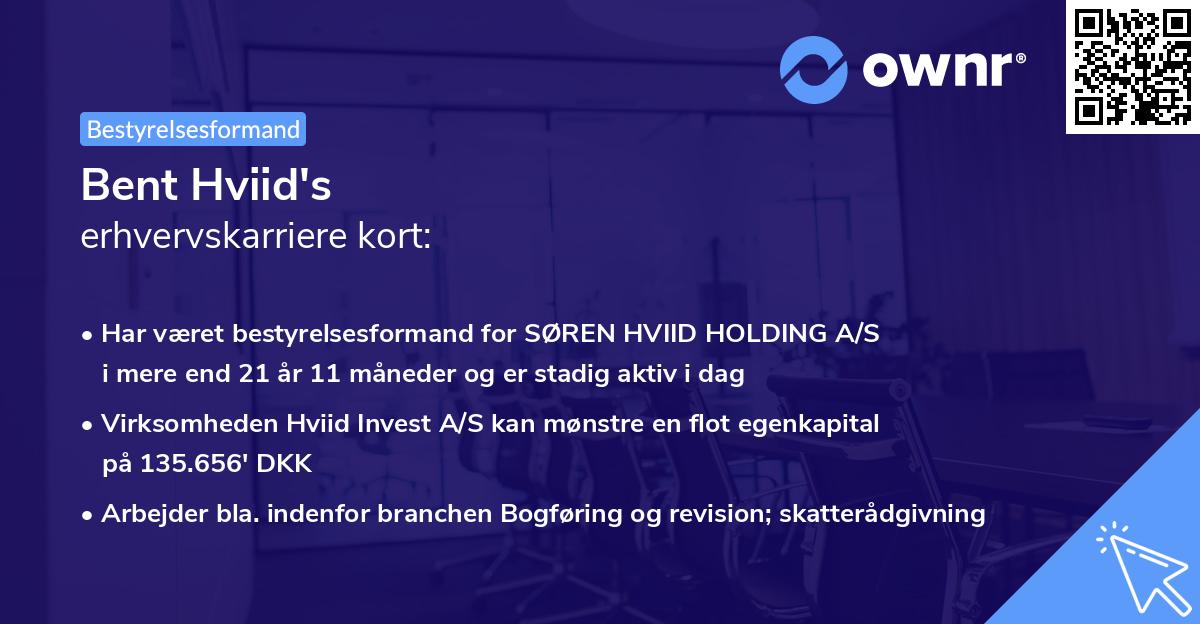 ownr®

Bestyrelsesformand

Bent Hviid's
erhvervskarriere kort:

• Har været bestyrelsesformand for SØREN HVIID HOLDING A/S i mere end 21 år 11 måneder og er stadig aktiv i dag

• Virksomheden Hviid Invest A/S kan mønstre en flot egenkapital på 135.656' DKK

• Arbejder bla. indenfor branchen Bogføring og revision; skatterådgivning